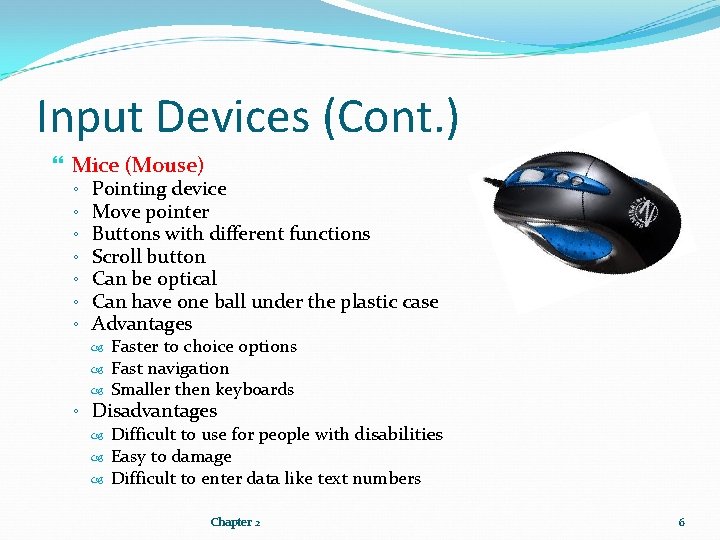 Input Devices (Cont.)

Mice (Mouse)
- Pointing device
- Move pointer
- Buttons with different functions
- Scroll button
- Can be optical
- Can have one ball under the plastic case
- Advantages
  - Faster to choice options
  - Fast navigation
  - Smaller then keyboards
- Disadvantages
  - Difficult to use for people with disabilities
  - Easy to damage
  - Difficult to enter data like text numbers

Chapter 2

6